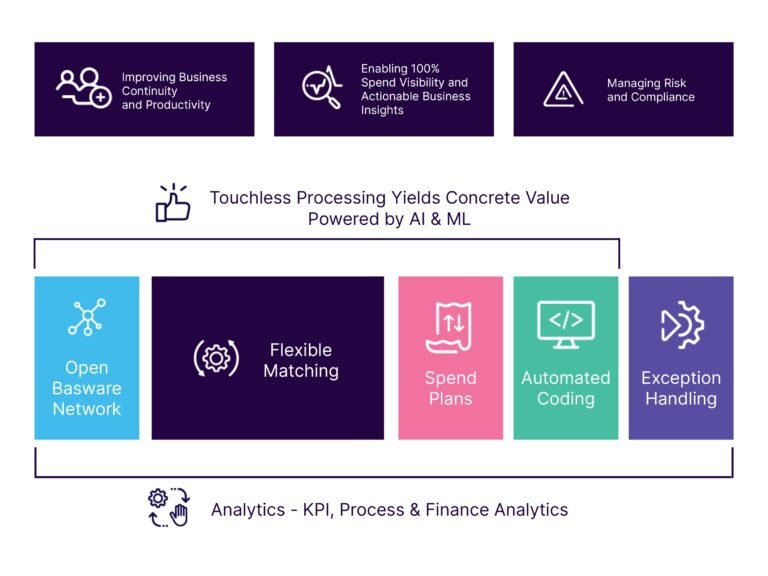 Improving Business Continuity and Productivity

Enabling 100% Spend Visibility and Actionable Business Insights

Managing Risk and Compliance

Touchless Processing Yields Concrete Value Powered by AI & ML

Open Basware Network

Flexible Matching

Spend Plans

Automated Coding

Exception Handling

Analytics - KPI, Process & Finance Analytics